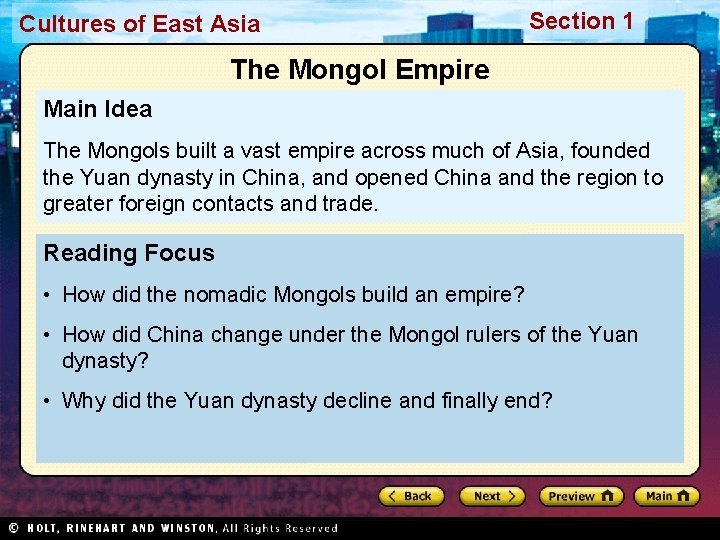 Cultures of East Asia

Section 1

The Mongol Empire

Main Idea

The Mongols built a vast empire across much of Asia, founded the Yuan dynasty in China, and opened China and the region to greater foreign contacts and trade.

Reading Focus

• How did the nomadic Mongols build an empire?

• How did China change under the Mongol rulers of the Yuan dynasty?

• Why did the Yuan dynasty decline and finally end?

Back

Next

Preview

Main

© HOLT, RINEHART AND WINSTON, All Rights Reserved